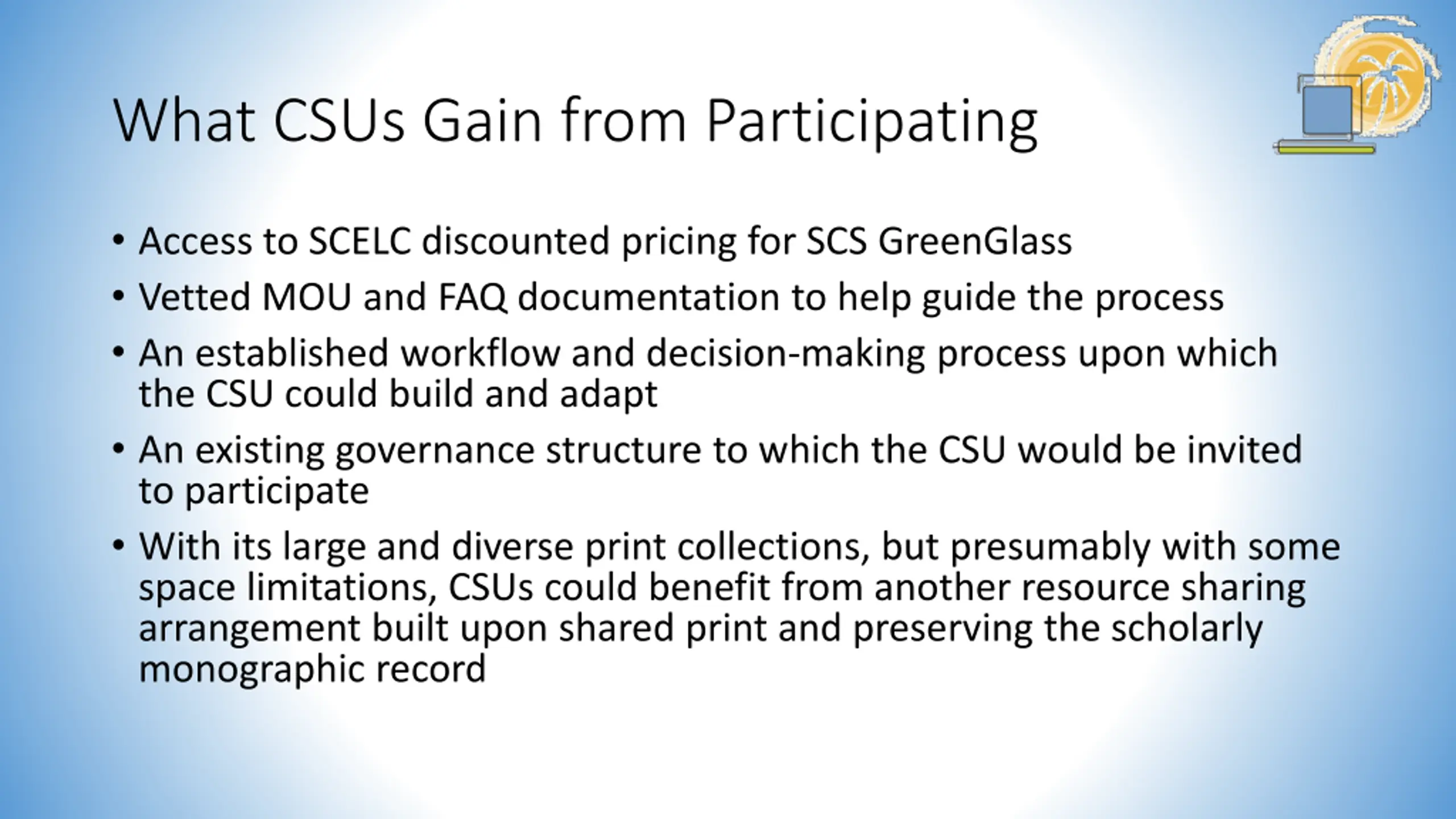 What CSUs Gain from Participating

• Access to SCELC discounted pricing for SCS GreenGlass
• Vetted MOU and FAQ documentation to help guide the process
• An established workflow and decision-making process upon which the CSU could build and adapt
• An existing governance structure to which the CSU would be invited to participate
• With its large and diverse print collections, but presumably with some space limitations, CSUs could benefit from another resource sharing arrangement built upon shared print and preserving the scholarly monographic record